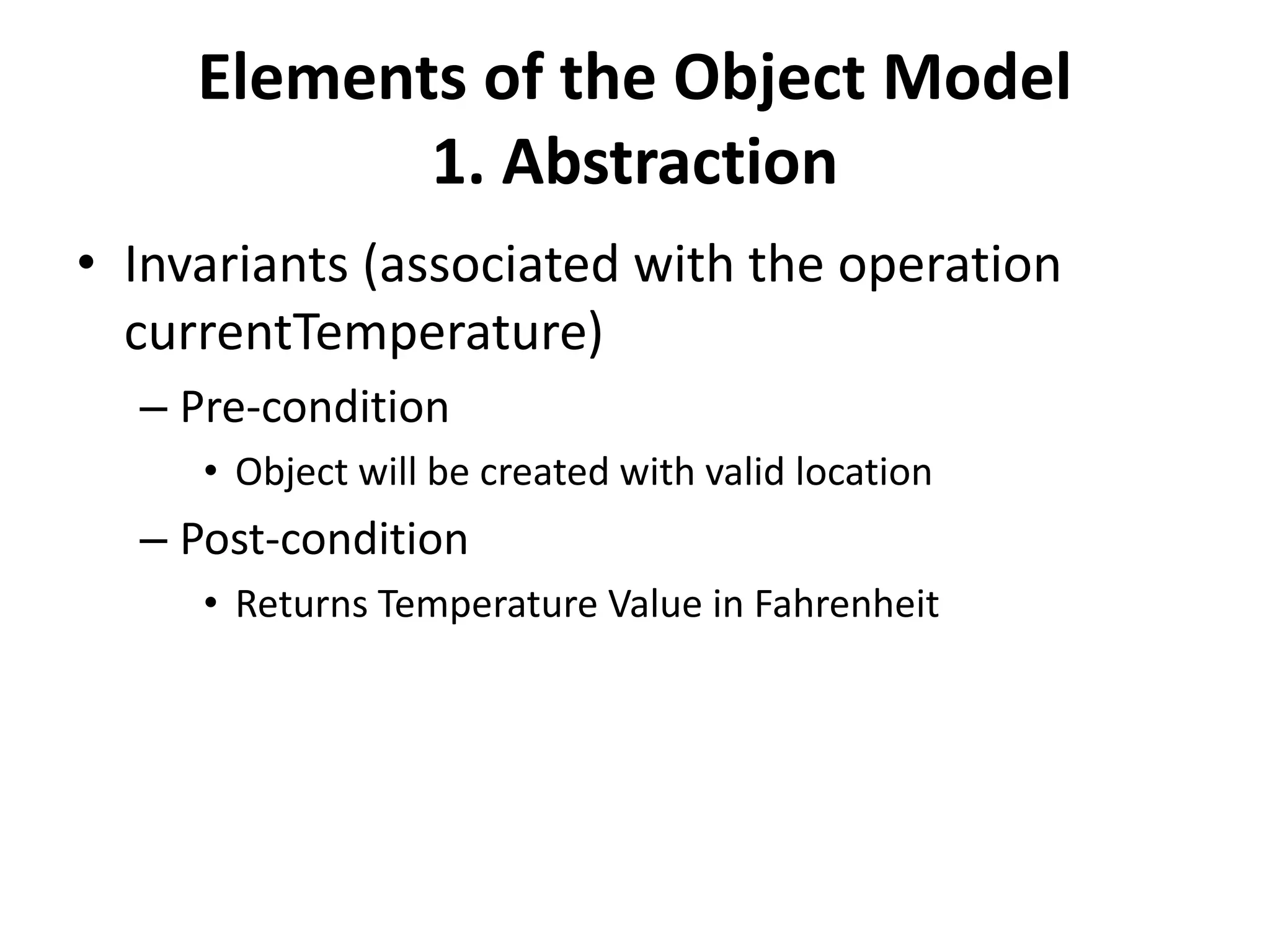 Elements of the Object Model
1. Abstraction

• Invariants (associated with the operation currentTemperature)
– Pre-condition
• Object will be created with valid location
– Post-condition
• Returns Temperature Value in Fahrenheit